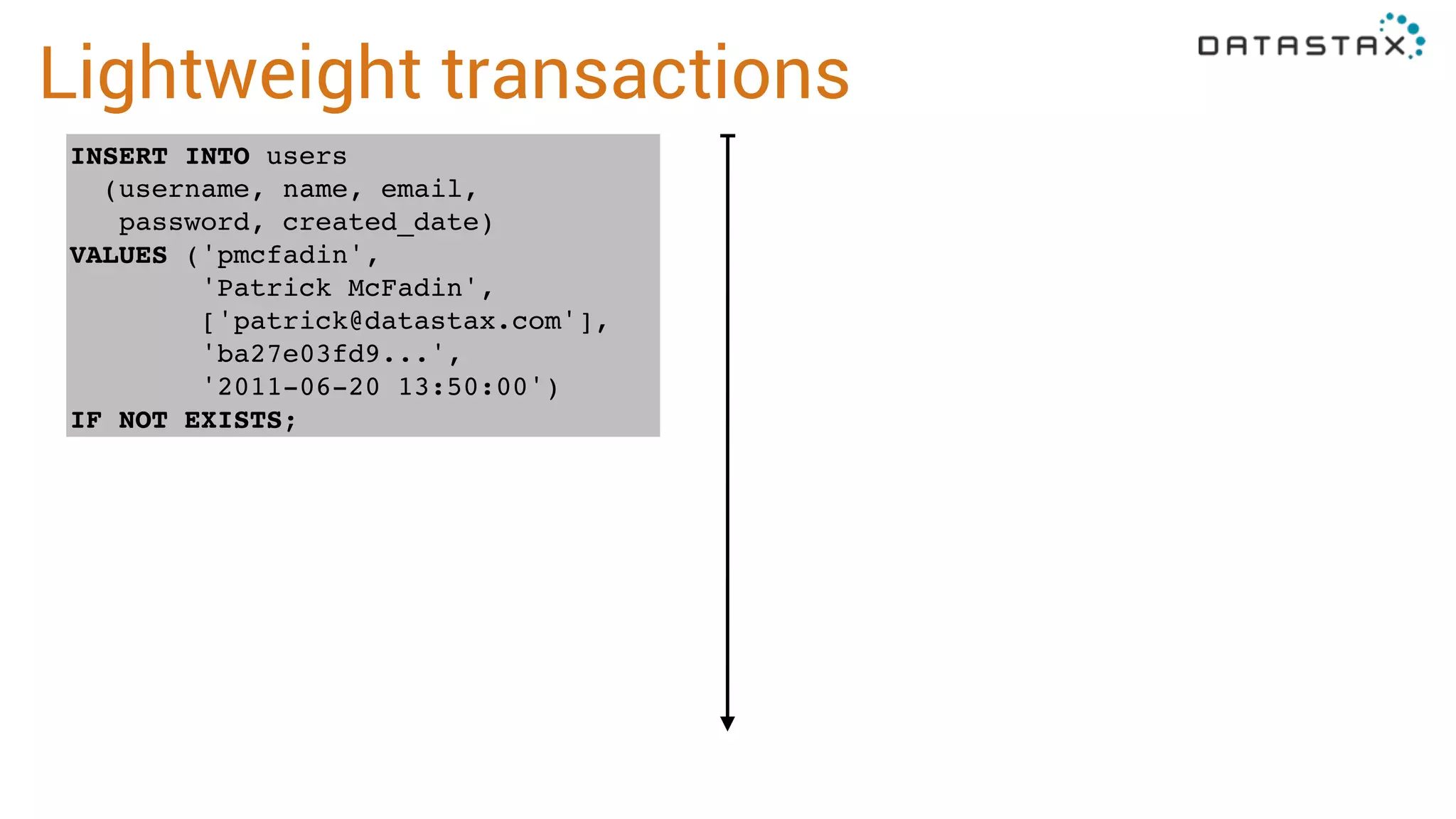 Lightweight transactions

DATASTAX

INSERT INTO users
  (username, name, email,
   password, created_date)
VALUES ('pmcfadin',
        'Patrick McFadin',
        ['patrick@datastax.com'],
        'ba27e03fd9...',
        '2011-06-20 13:50:00')
IF NOT EXISTS;